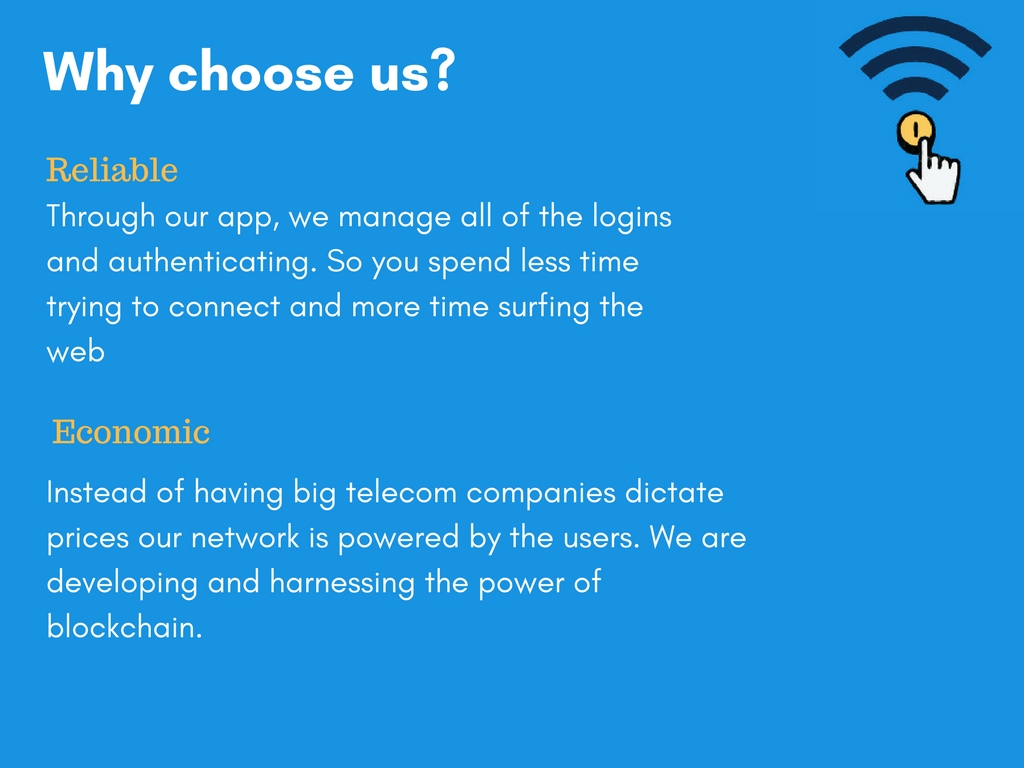 Why choose us?

Reliable
Through our app, we manage all of the logins and authenticating. So you spend less time trying to connect and more time surfing the web

Economic
Instead of having big telecom companies dictate prices our network is powered by the users. We are developing and harnessing the power of blockchain.